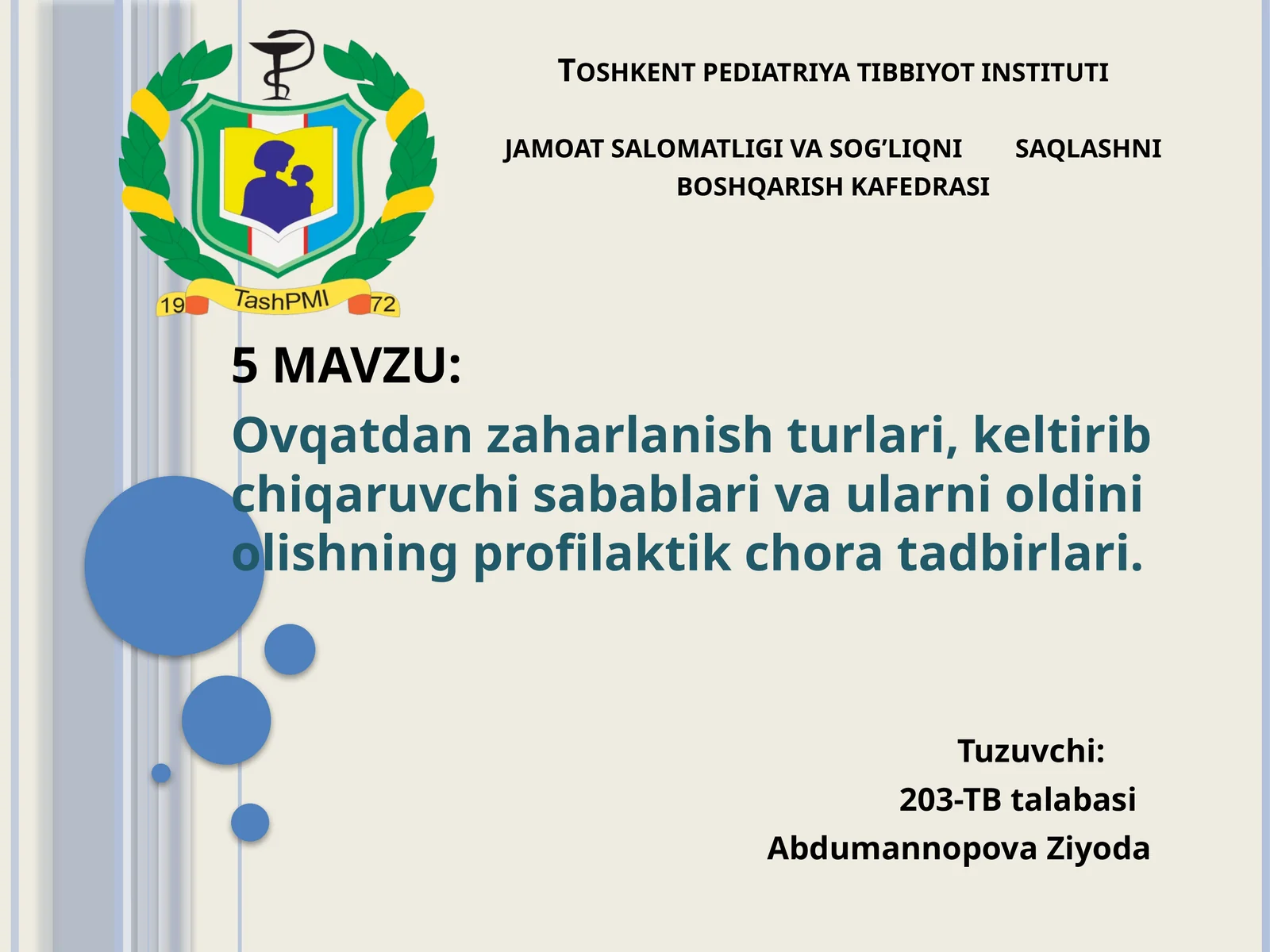 19 TashPMI 72

TOSHKENT PEDIATRIYA TIBBIYOT INSTITUTI

JAMOAT SALOMATLIGI VA SOG'LIQNI SAQLASHNI BOSHQARISH KAFEDRASI

5 MAVZU:

Ovqatdan zaharlanish turlari, keltirib chiqaruvchi sabablari va ularni oldini olishning profilaktik chora tadbirlari.

Tuzuvchi:
203-TB talabasi
Abdumannopova Ziyoda